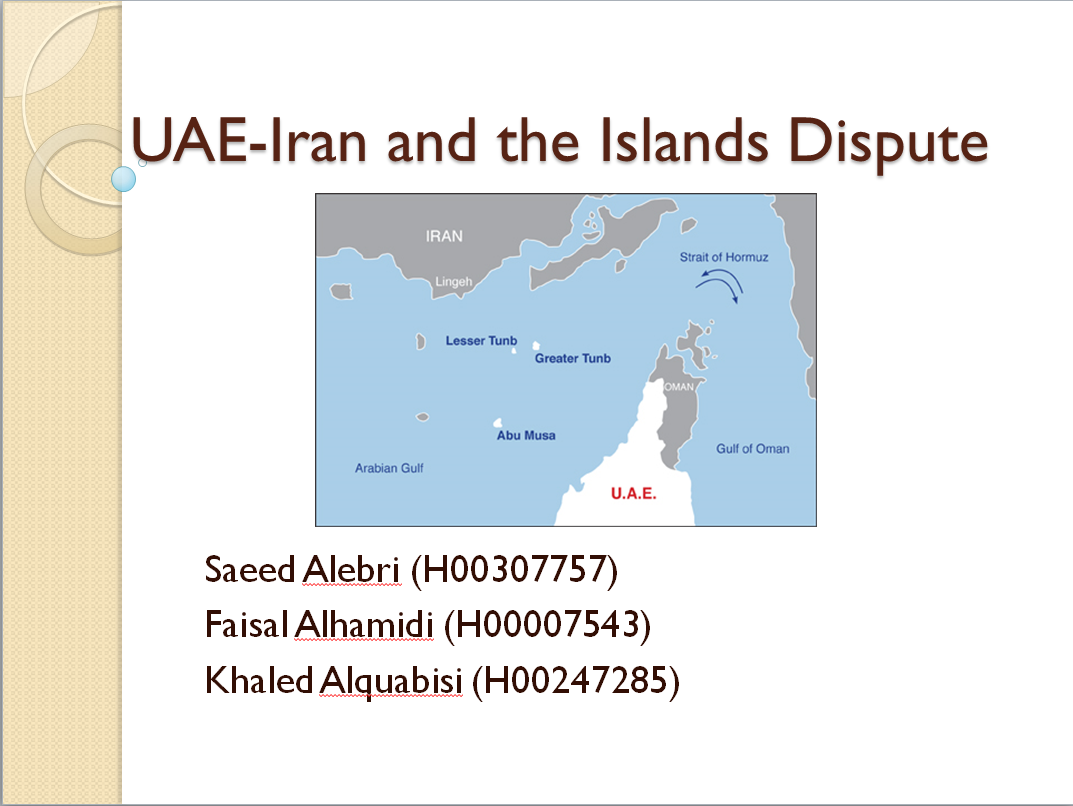 UAE-Iran and the Islands Dispute

IRAN
Lingeh
Strait of Hormuz
Lesser Tunb
Greater Tunb
OMAN
Abu Musa
Arabian Gulf
Gulf of Oman
U.A.E.

Saeed Alebri (H00307757)
Faisal Alhamidi (H00007543)
Khaled Alquabisi (H00247285)